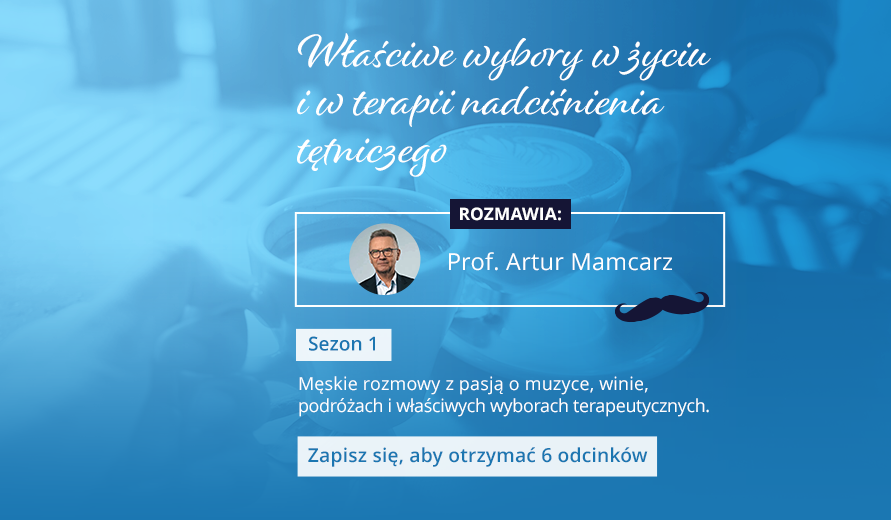 Właściwe wybory w życiu i w terapii nadciśnienia tętniczego

ROZMAWIA:

Prof. Artur Mamcarz

Sezon 1

Męskie rozmowy z pasją o muzyce, winie, podróżach i właściwych wyborach terapeutycznych.

Zapisz się, aby otrzymać 6 odcinków